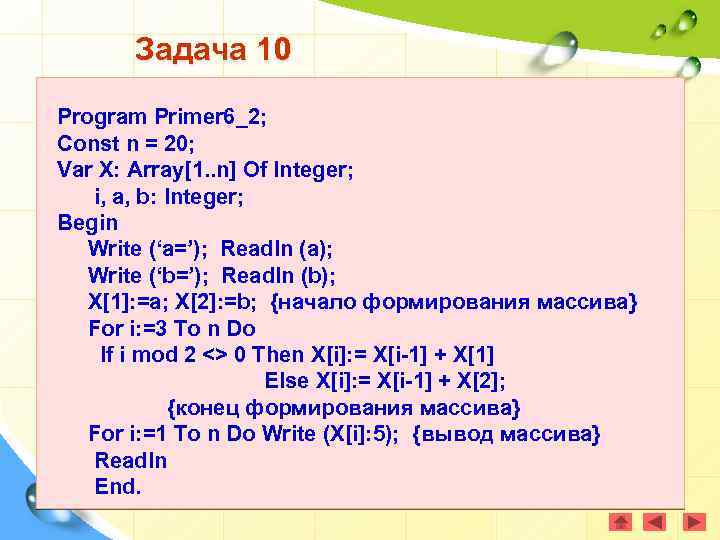 Задача 10

Program Primer6_2;
Const n = 20;
Var X: Array[1..n] Of Integer;
i, a, b: Integer;
Begin
Write (‘a=’); Readln (a);
Write (‘b=’); Readln (b);
X[1]:=a; X[2]:=b; {начало формирования массива}
For i:=3 To n Do
If i mod 2 <> 0 Then X[i]:= X[i-1] + X[1]
Else X[i]:= X[i-1] + X[2];
{конец формирования массива}
For i:=1 To n Do Write (X[i]:5); {вывод массива}
Readln
End.